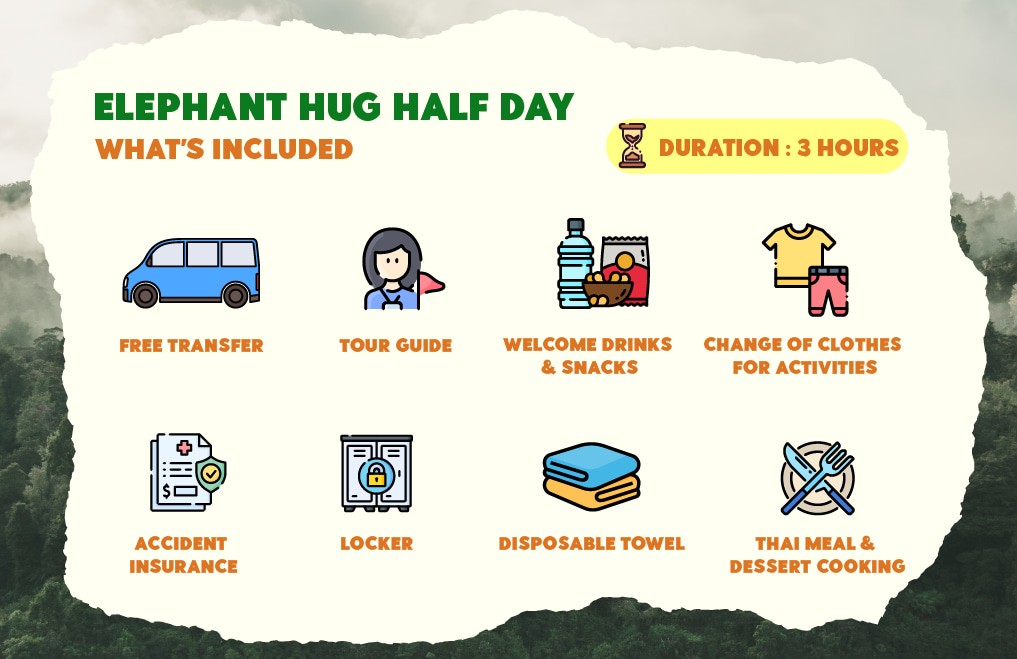 ELEPHANT HUG HALF DAY
WHAT'S INCLUDED

DURATION : 3 HOURS

FREE TRANSFER

TOUR GUIDE

WELCOME DRINKS & SNACKS

CHANGE OF CLOTHES FOR ACTIVITIES

ACCIDENT INSURANCE

LOCKER

DISPOSABLE TOWEL

THAI MEAL & DESSERT COOKING